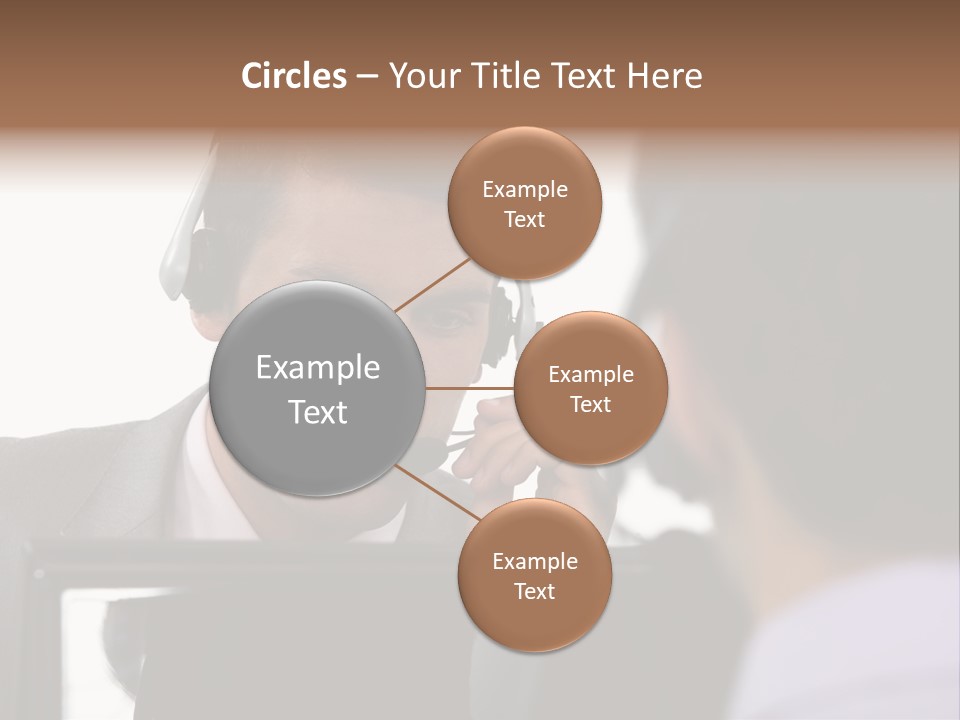 Circles – Your Title Text Here

Example Text

Example Text

Example Text

Example Text